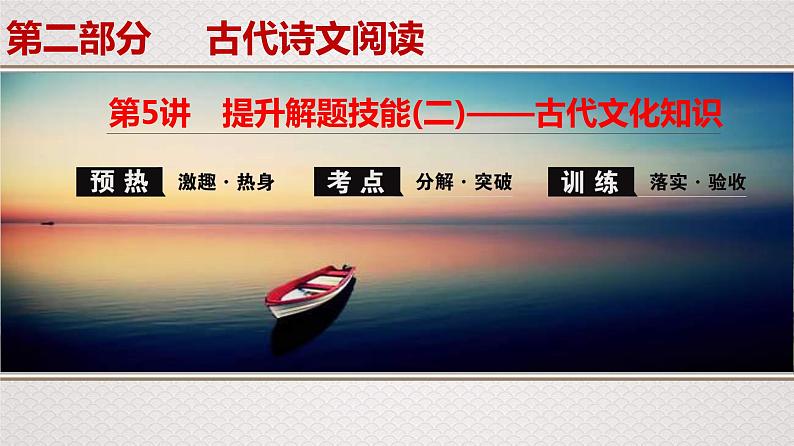 第二部分　古代诗文阅读

第5讲　提升解题技能(二)——古代文化知识

预热　激趣·热身　考点　分解·突破　训练　落实·验收